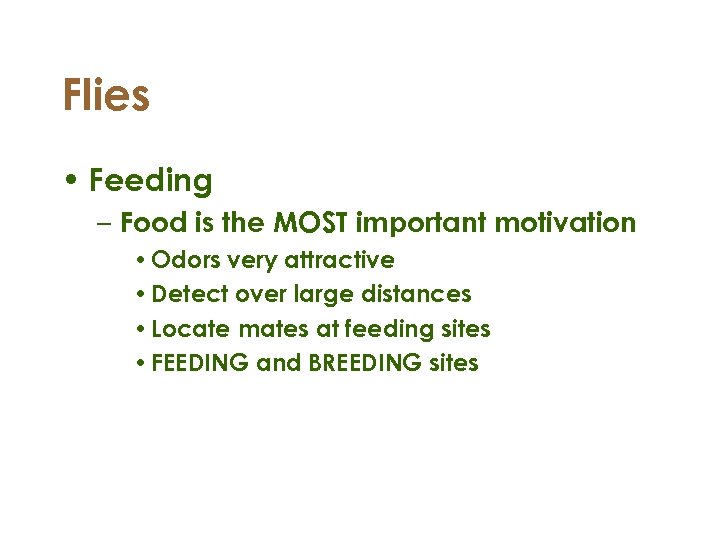 Flies

• Feeding
– Food is the MOST important motivation
• Odors very attractive
• Detect over large distances
• Locate mates at feeding sites
• FEEDING and BREEDING sites